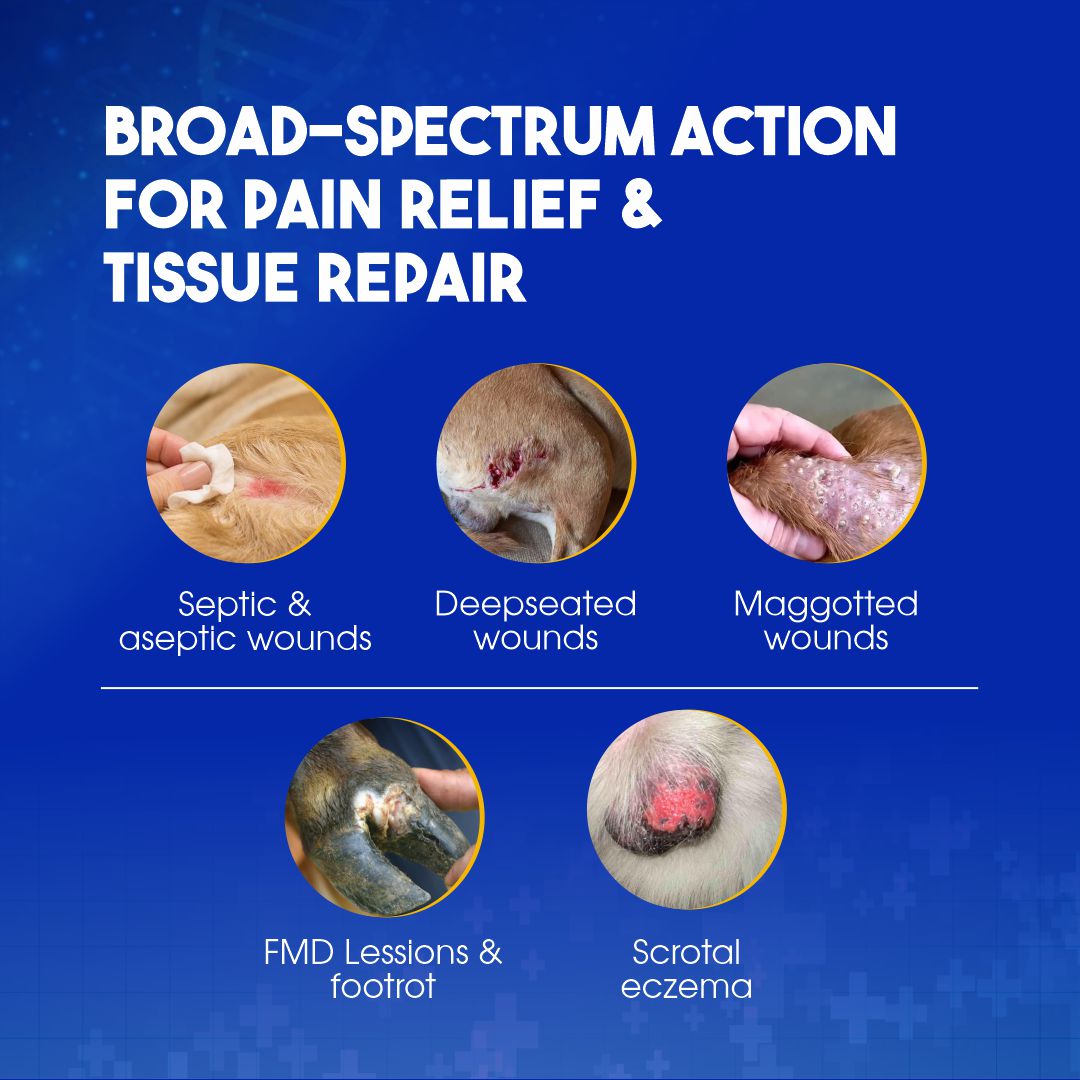 BROAD-SPECTRUM ACTION FOR PAIN RELIEF & TISSUE REPAIR

Septic & aseptic wounds

Deepseated wounds

Maggotted wounds

FMD Lessions & footrot

Scrotal eczema